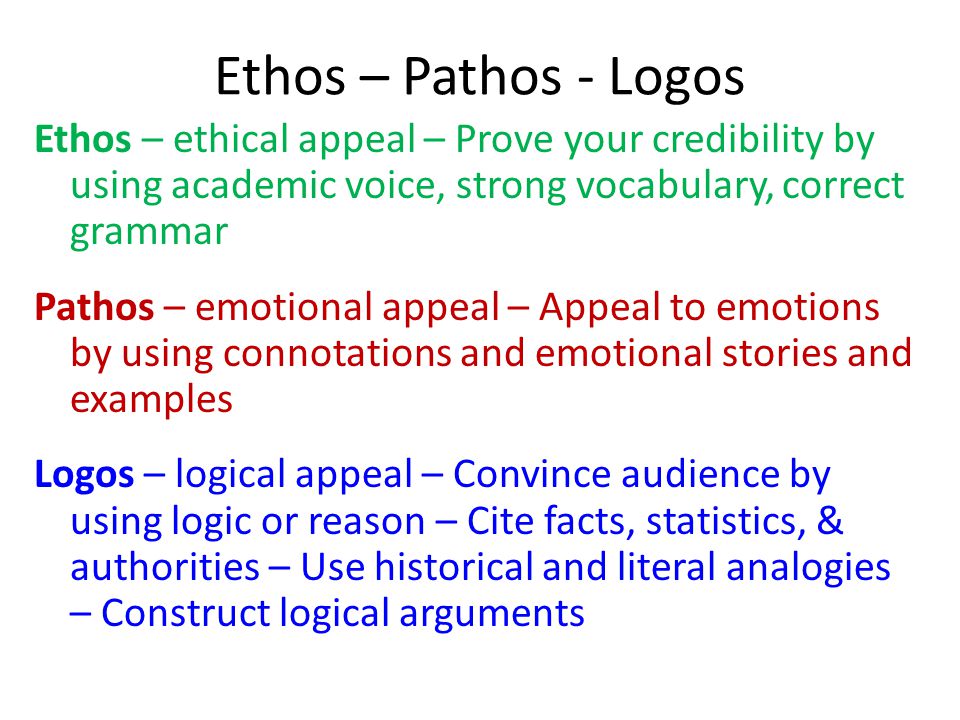 Ethos – Pathos - Logos

Ethos – ethical appeal – Prove your credibility by using academic voice, strong vocabulary, correct grammar

Pathos – emotional appeal – Appeal to emotions by using connotations and emotional stories and examples

Logos – logical appeal – Convince audience by using logic or reason – Cite facts, statistics, & authorities – Use historical and literal analogies – Construct logical arguments